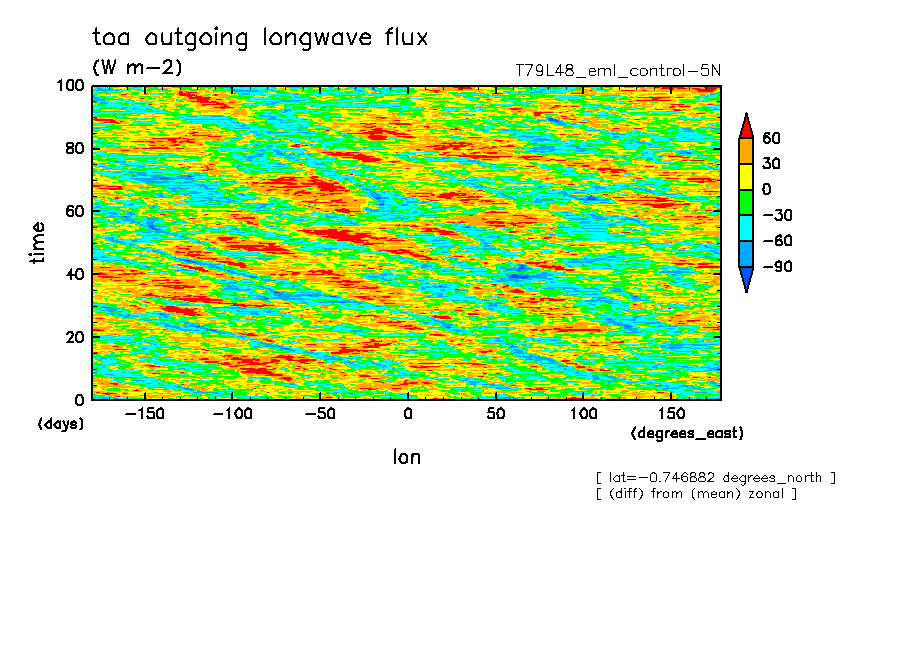 toa outgoing longwave flux
(W m-2)

T79L48_eml_control-5N

100
80
60
40
20
0

time

(days)

-150 -100 -50 0 50 100 150

(degrees_east)

lon

60
30
0
-30
-60
-90

[ lat=-0.746882 degrees_north ]
[ (diff) from (mean) zonal ]